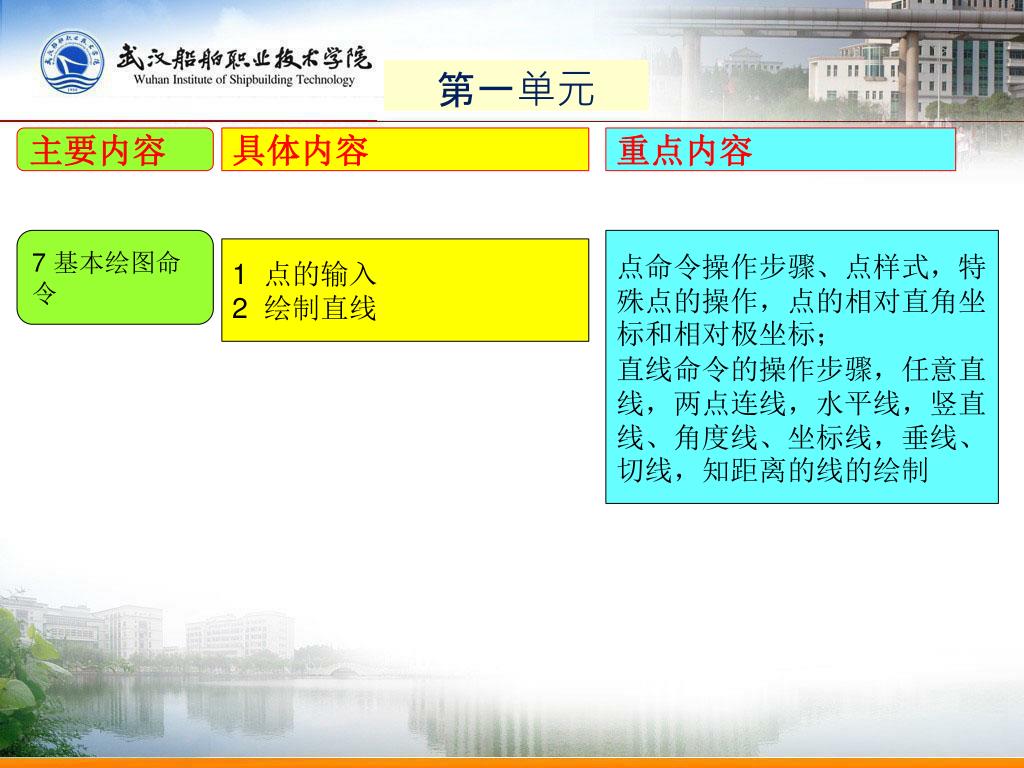 武汉船舶职业技术学院
Wuhan Institute of Shipbuilding Technology

第一单元

主要内容

具体内容

重点内容

7 基本绘图命令

1 点的输入
2 绘制直线

点命令操作步骤、点样式，特殊点的操作，点的相对直角坐标和相对极坐标；
直线命令的操作步骤，任意直线，两点连线，水平线，竖直线、角度线、坐标线，垂线、切线，知距离的线的绘制